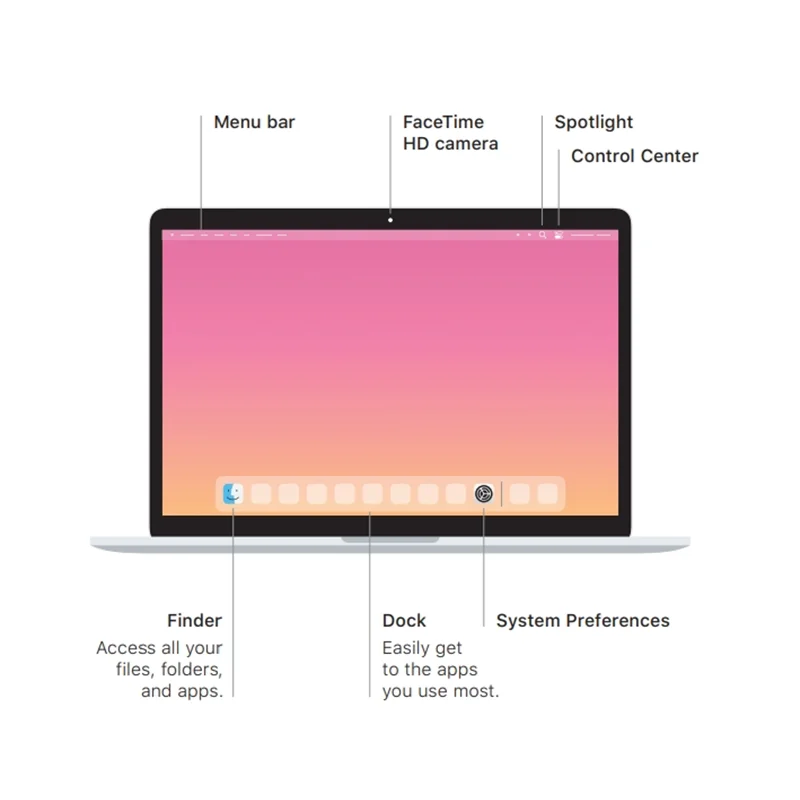 Menu bar

FaceTime HD camera

Spotlight

Control Center

Finder

Access all your files, folders, and apps.

Dock

Easily get to the apps you use most.

System Preferences